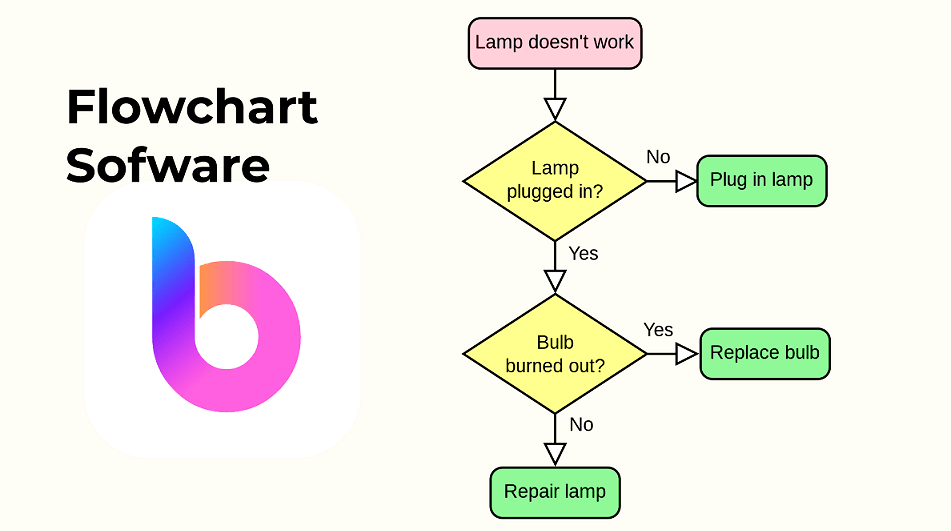 Flowchart Sofware

Lamp doesn't work

Lamp plugged in?

No

Plug in lamp

Yes

Bulb burned out?

Yes

Replace bulb

No

Repair lamp